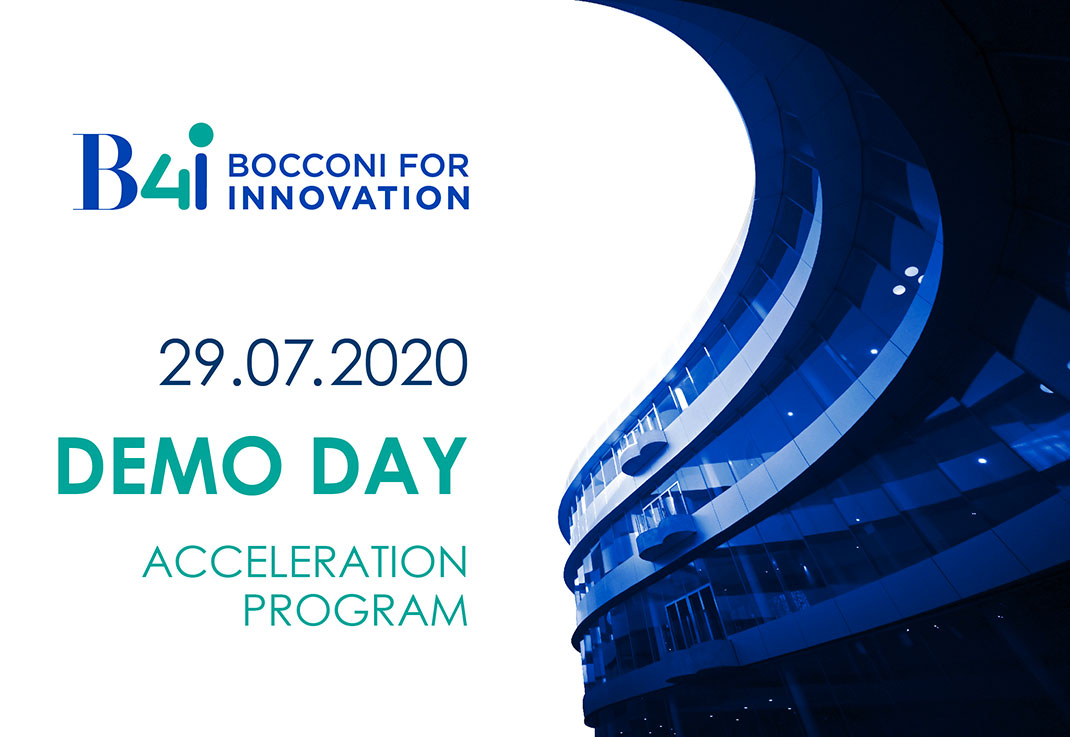 B4i BOCCONI FOR INNOVATION

29.07.2020

DEMO DAY

ACCELERATION PROGRAM